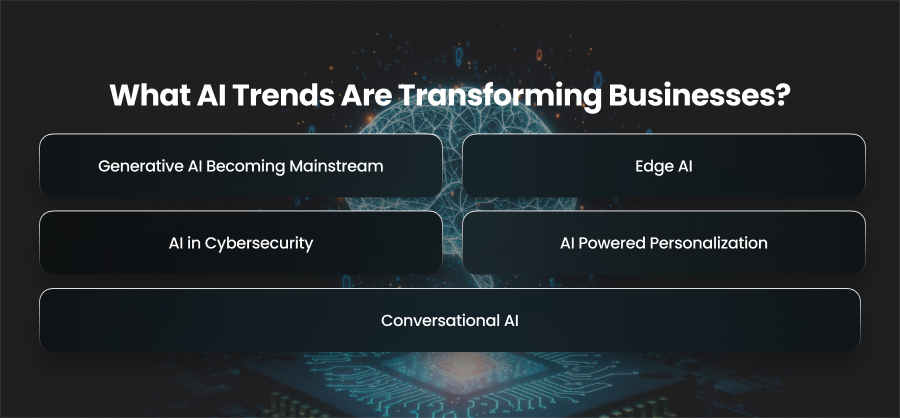 What AI Trends Are Transforming Businesses?

Generative AI Becoming Mainstream

Edge AI

AI in Cybersecurity

AI Powered Personalization

Conversational AI